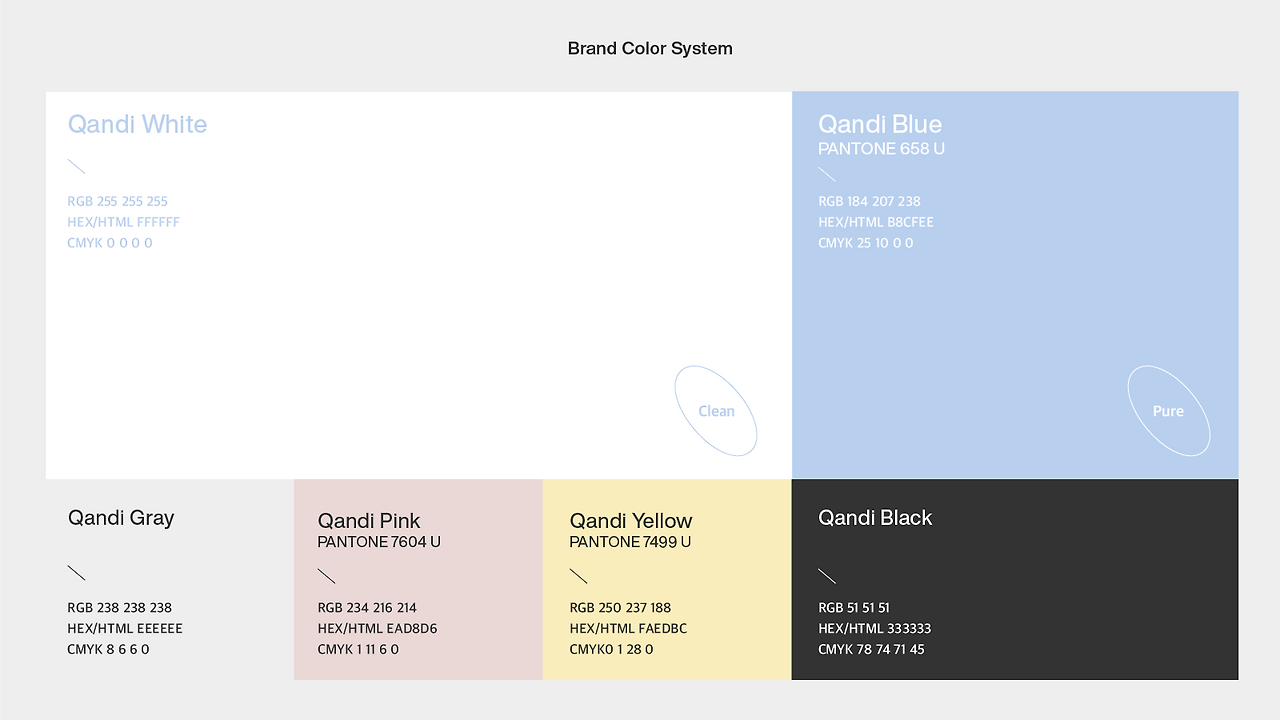 Brand Color System

Qandi White

RGB 255 255 255
HEX/HTML FFFFFF
CMYK 0 0 0 0

Clean

Qandi Blue
PANTONE 658 U

RGB 184 207 238
HEX/HTML B8CFEE
CMYK 25 10 0 0

Pure

Qandi Gray

RGB 238 238 238
HEX/HTML EEEEEE
CMYK 8 6 6 0

Qandi Pink
PANTONE 7604 U

RGB 234 216 214
HEX/HTML EAD8D6
CMYK 1 11 6 0

Qandi Yellow
PANTONE 7499 U

RGB 250 237 188
HEX/HTML FAEDBC
CMYK0 1 28 0

Qandi Black

RGB 51 51 51
HEX/HTML 333333
CMYK 78 74 71 45